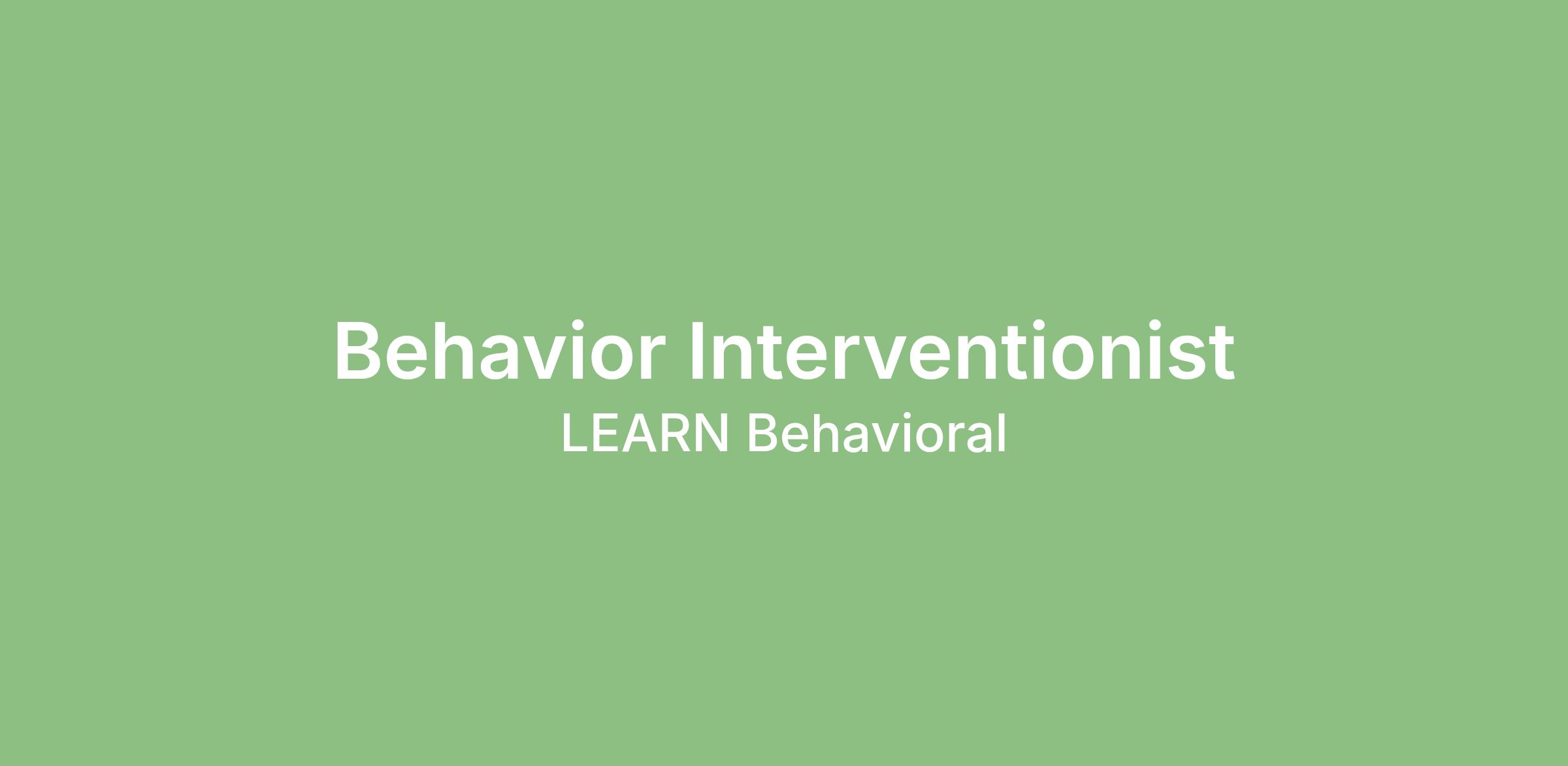 Behavior Interventionist

LEARN Behavioral